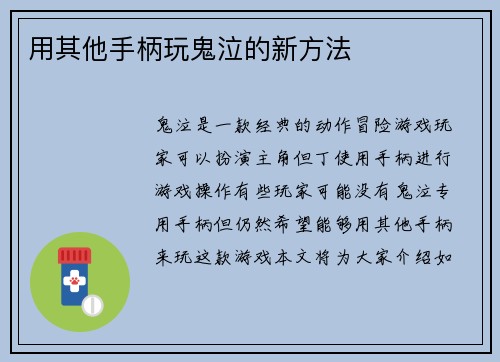 用其他手柄玩鬼泣的新方法

鬼泣是一款经典的动作冒险游戏玩家可以扮演主角但丁使用手柄进行游戏操作有些玩家可能没有鬼泣专用手柄但仍然希望能够用其他手柄来玩这款游戏本文将为大家介绍如